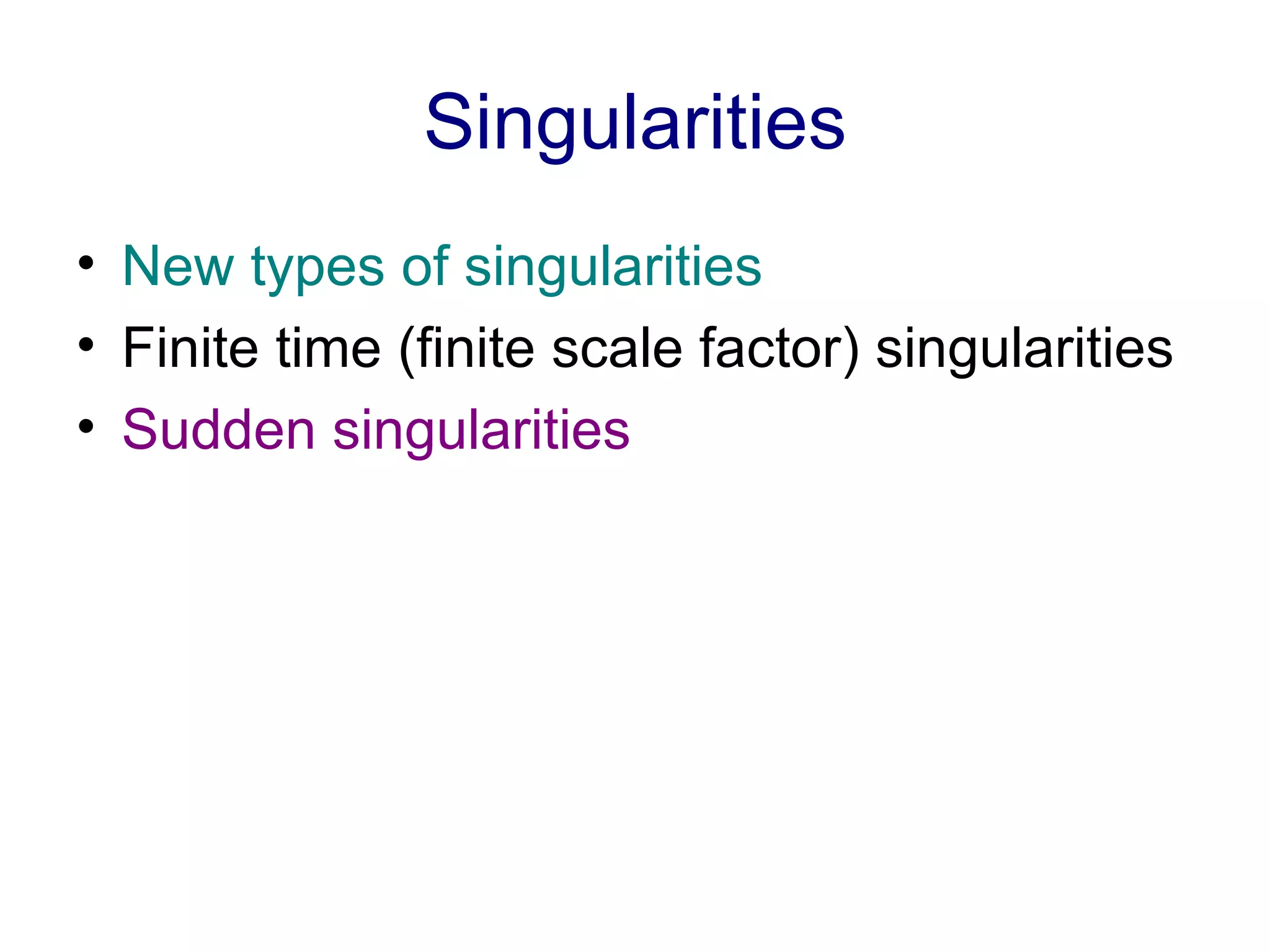 Singularities

• New types of singularities
• Finite time (finite scale factor) singularities
• Sudden singularities